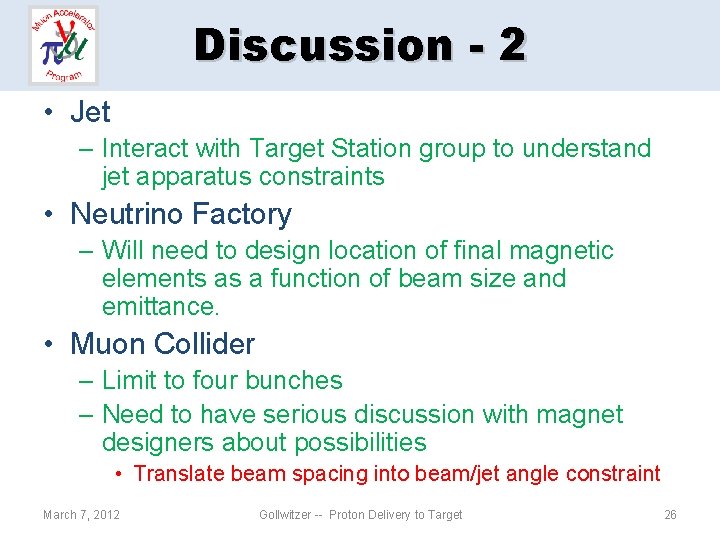 Muon Accelerator Program

Discussion - 2

• Jet
– Interact with Target Station group to understand jet apparatus constraints
• Neutrino Factory
– Will need to design location of final magnetic elements as a function of beam size and emittance.
• Muon Collider
– Limit to four bunches
– Need to have serious discussion with magnet designers about possibilities
• Translate beam spacing into beam/jet angle constraint

March 7, 2012 Gollwitzer -- Proton Delivery to Target 26